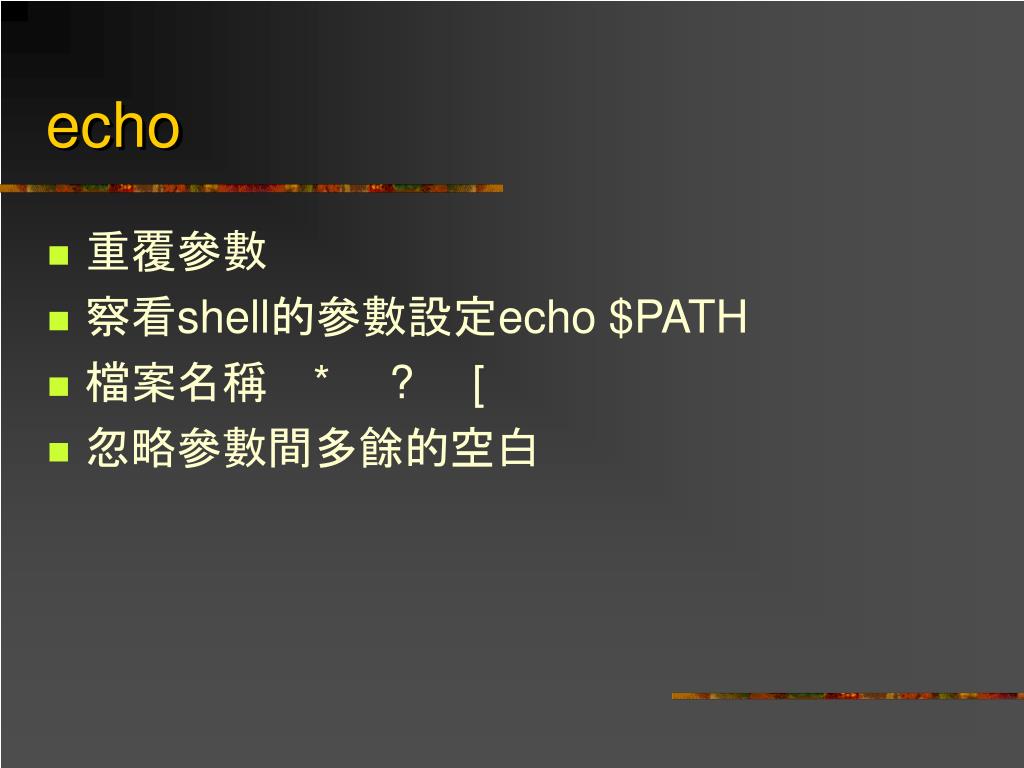 echo

- 重覆參數
- 察看shell的參數設定echo \$PATH
- 檔案名稱 * ? [
- 忽略參數間多餘的空白